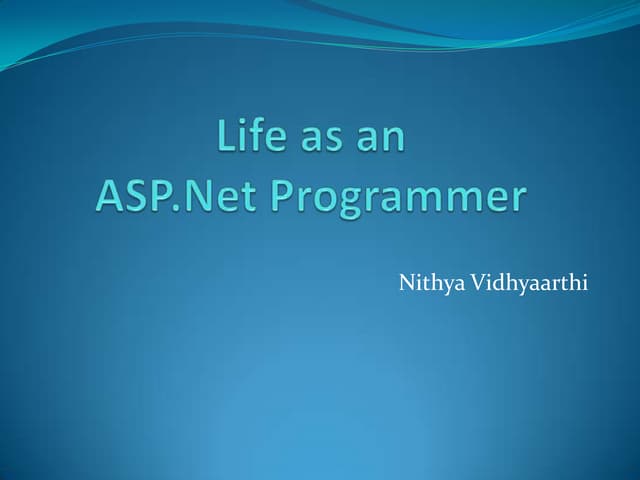 Life as an
ASP.Net Programmer

Nithya Vidhyaarthi